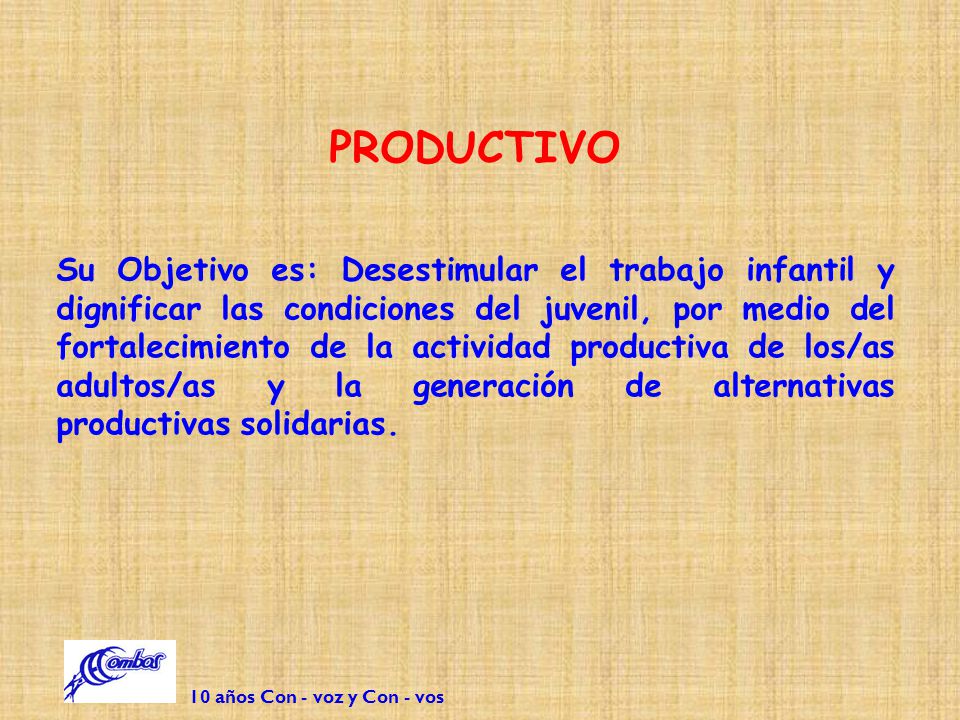 PRODUCTIVO

Su Objetivo es: Desestimular el trabajo infantil y dignificar las condiciones del juvenil, por medio del fortalecimiento de la actividad productiva de los/as adultos/as y la generación de alternativas productivas solidarias.

Combos

10 años Con - voz y Con - vos